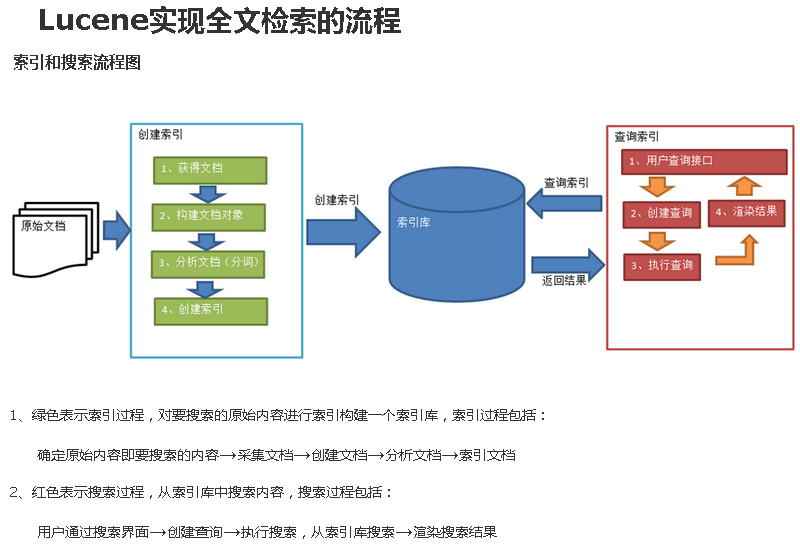 Lucene实现全文检索的流程

索引和搜索流程图

原始文档

创建索引

1、获得文档

2、构建文档对象

3、分析文档（分词）

4、创建索引

创建索引

索引库

查询索引

返回结果

查询索引

1、用户查询接口

2、创建查询

3、执行查询

4、渲染结果

1、绿色表示索引过程，对要搜索的原始内容进行索引构建一个索引库，索引过程包括：

确定原始内容即要搜索的内容→采集文档→创建文档→分析文档→索引文档

2、红色表示搜索过程，从索引库中搜索内容，搜索过程包括：

用户通过搜索界面→创建查询→执行搜索，从索引库搜索→渲染搜索结果